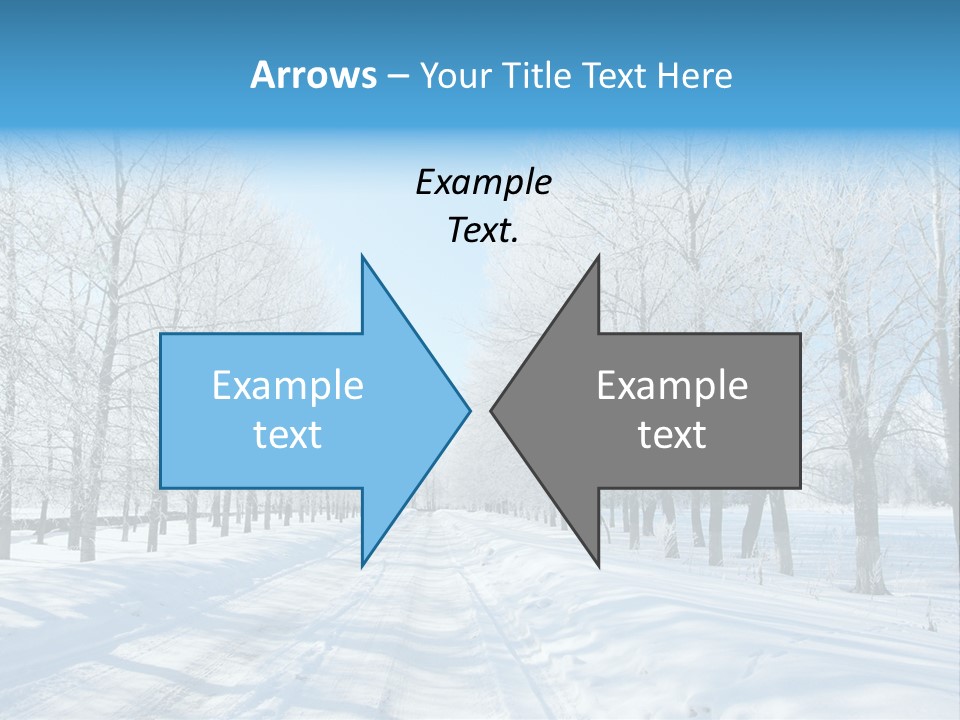 Arrows – Your Title Text Here

Example Text.

Example text

Example text